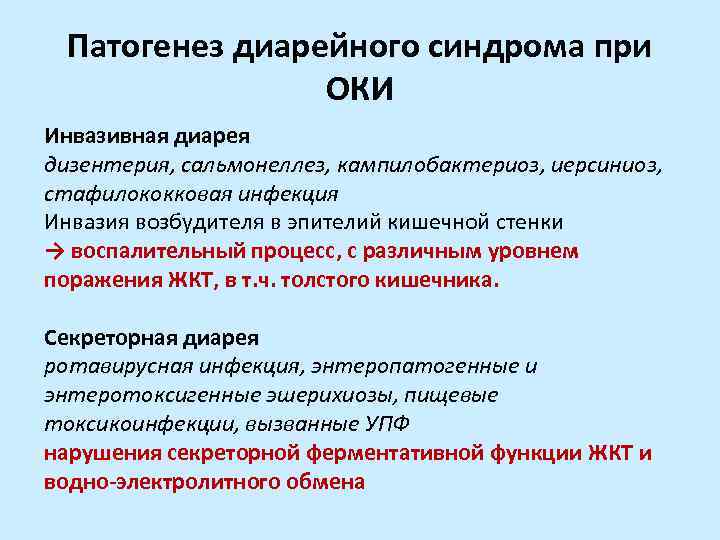 Патогенез диарейного синдрома при ОКИ

Инвазивная диарея
дизентерия, сальмонеллез, кампилобактериоз, иерсиниоз, стафилококковая инфекция
Инвазия возбудителя в эпителий кишечной стенки
→ воспалительный процесс, с различным уровнем поражения ЖКТ, в т.ч. толстого кишечника.

Секреторная диарея
ротавирусная инфекция, энтеропатогенные и энтеротоксигенные эшерихиозы, пищевые токсикоинфекции, вызванные УПФ
нарушения секреторной ферментативной функции ЖКТ и водно-электролитного обмена